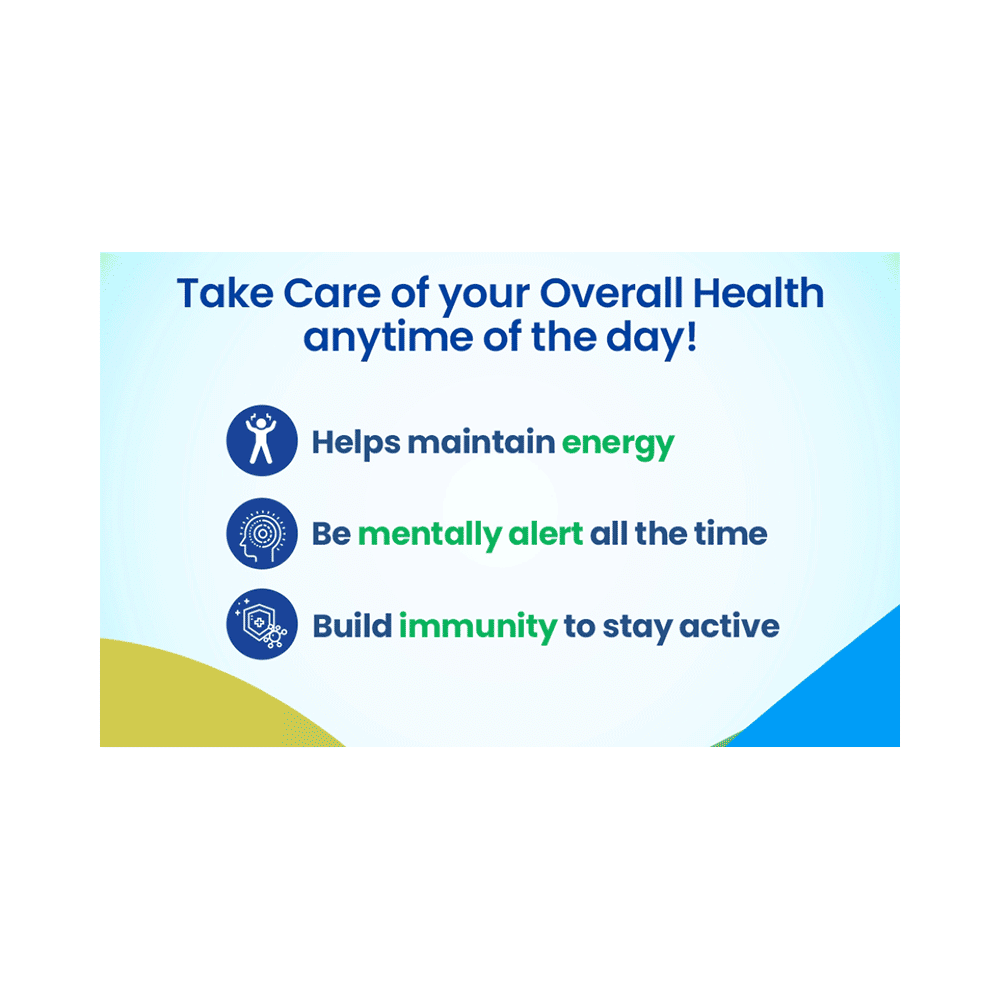 Take Care of your Overall Health anytime of the day!

Helps maintain energy

Be mentally alert all the time

Build immunity to stay active